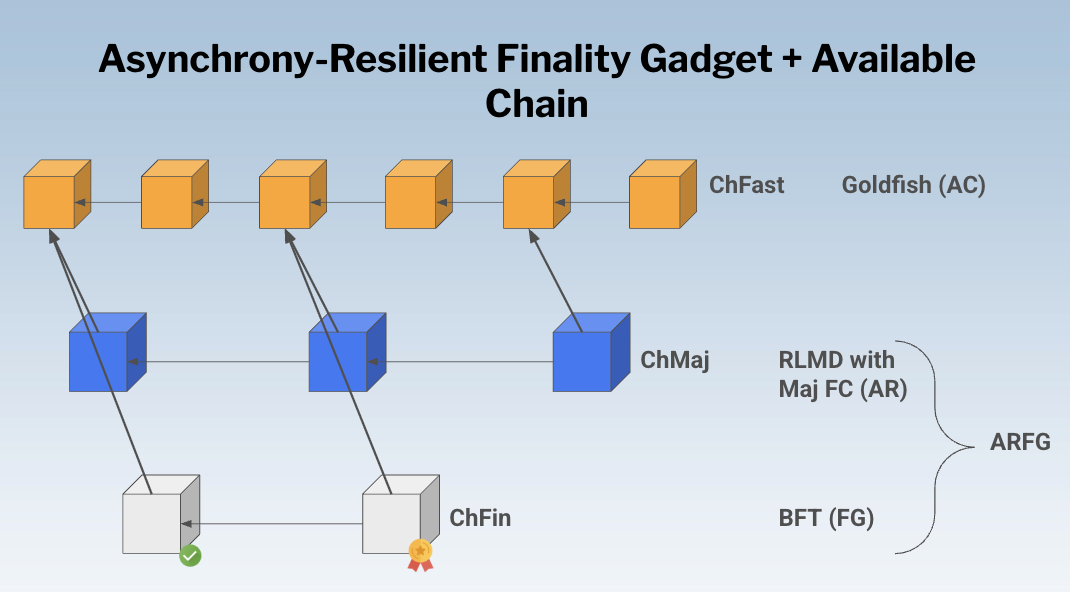 Asynchrony-Resilient Finality Gadget + Available Chain

ChFast

Goldfish (AC)

ChMaj

RLMD with Maj FC (AR)

ARFG

ChFin

BFT (FG)